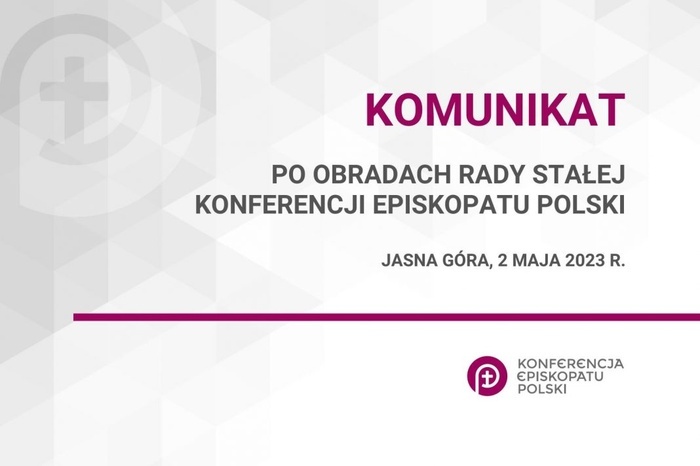 KOMUNIKAT

PO OBRADACH RADY STAŁEJ KONFERENCJI EPISKOPATU POLSKI

JASNA GÓRA, 2 MAJA 2023 R.

KONFERENCJA EPISKOPATU POLSKI